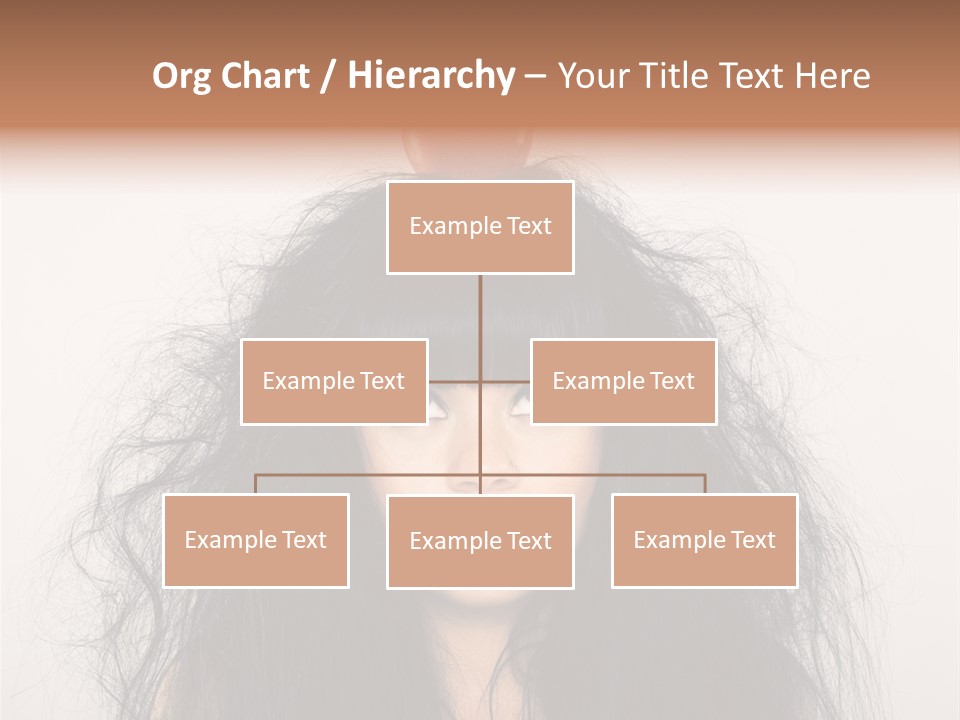 Org Chart / Hierarchy – Your Title Text Here

Example Text

Example Text

Example Text

Example Text

Example Text

Example Text